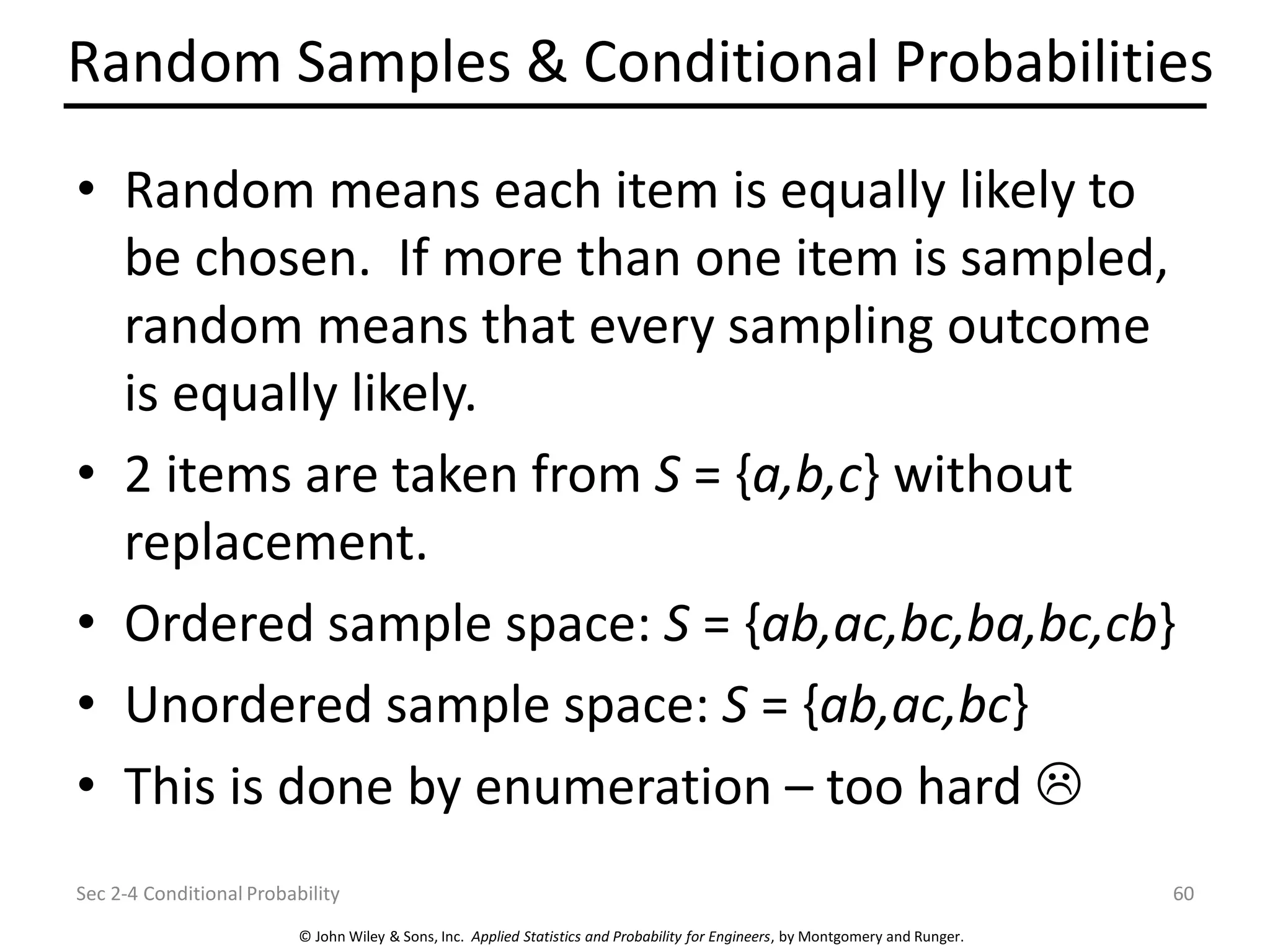 Random Samples & Conditional Probabilities

• Random means each item is equally likely to be chosen. If more than one item is sampled, random means that every sampling outcome is equally likely.

• 2 items are taken from $S = \{a,b,c\}$ without replacement.

• Ordered sample space: $S = \{ab,ac,bc,ba,bc,cb\}$

• Unordered sample space: $S = \{ab,ac,bc\}$

• This is done by enumeration – too hard ☹

Sec 2-4 Conditional Probability

60

© John Wiley & Sons, Inc. Applied Statistics and Probability for Engineers, by Montgomery and Runger.